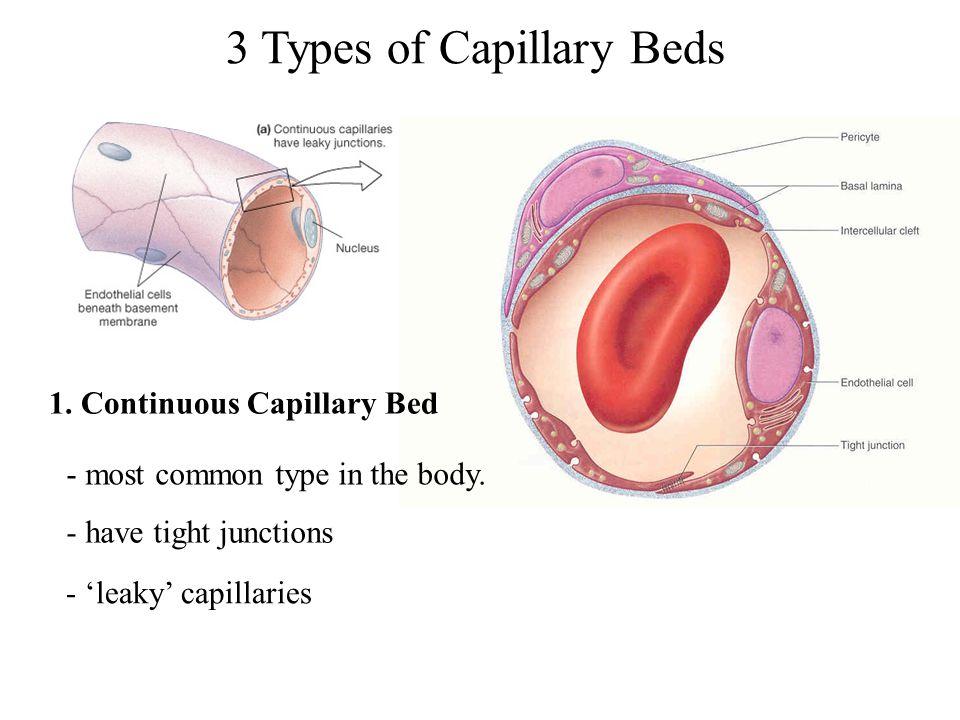 3 Types of Capillary Beds

(a) Continuous capillaries have leaky junctions.

Nucleus

Endothelial cells beneath basement membrane

Pericyte

Basal lamina

Intercellular cleft

Endothelial cell

Tight junction

1. Continuous Capillary Bed

- most common type in the body.

- have tight junctions

- ‘leaky’ capillaries